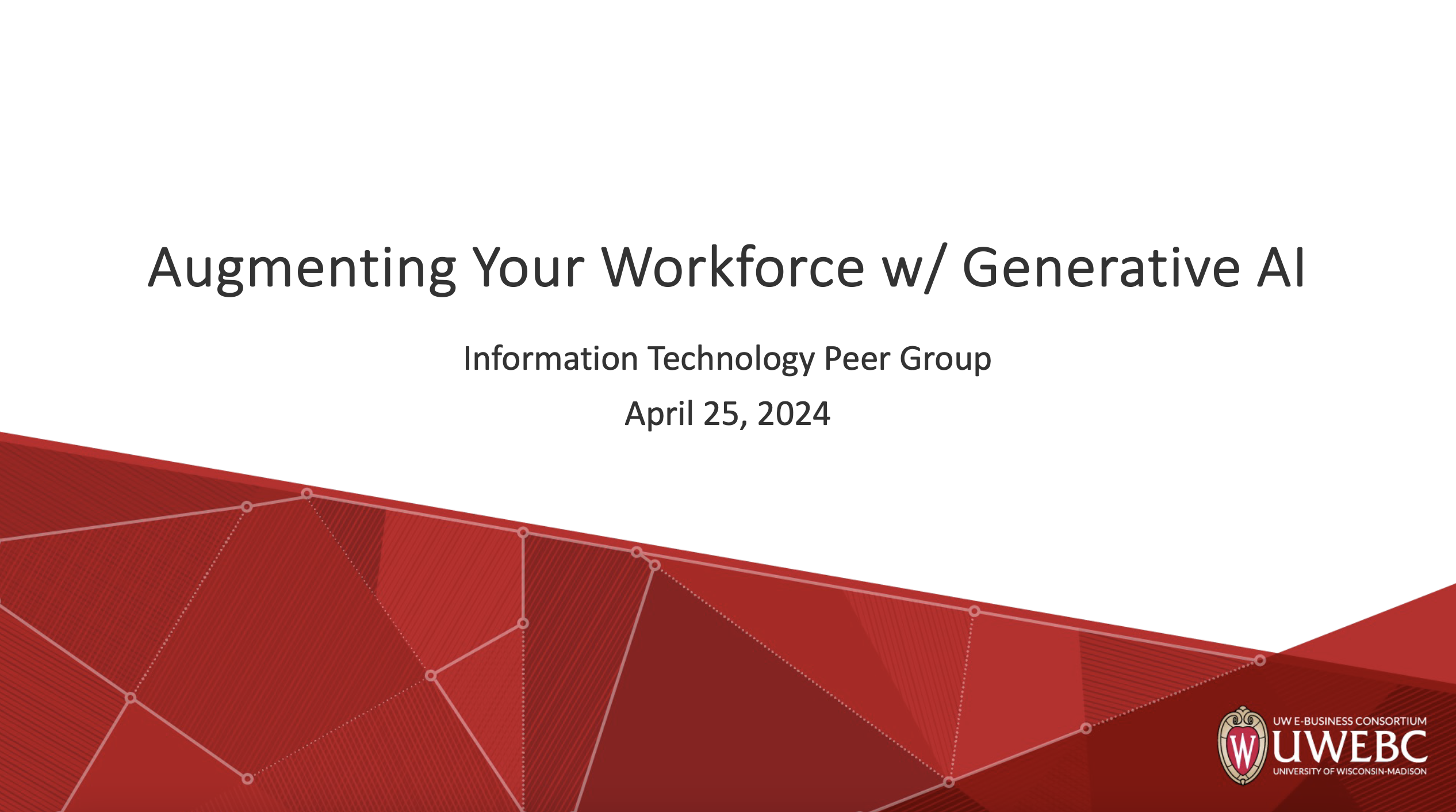 Augmenting Your Workforce w/ Generative AI

Information Technology Peer Group

April 25, 2024

W

UW E-BUSINESS CONSORTIUM
UWEBC
UNIVERSITY OF WISCONSIN-MADISON